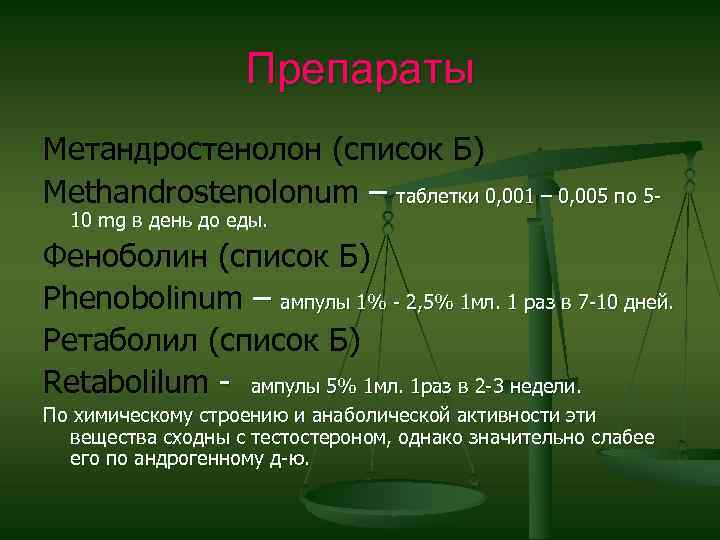 Препараты

Метандростенолон (список Б)

Methandrostenolonum – таблетки 0,001 – 0,005 по 5-10 mg в день до еды.

Феноболин (список Б)

Phenobolinum – ампулы 1% - 2,5% 1мл. 1 раз в 7-10 дней.

Ретаболил (список Б)

Retabolilum - ампулы 5% 1мл. 1раз в 2-3 недели.

По химическому строению и анаболической активности эти вещества сходны с тестостероном, однако значительно слабее его по андрогенному д-ю.